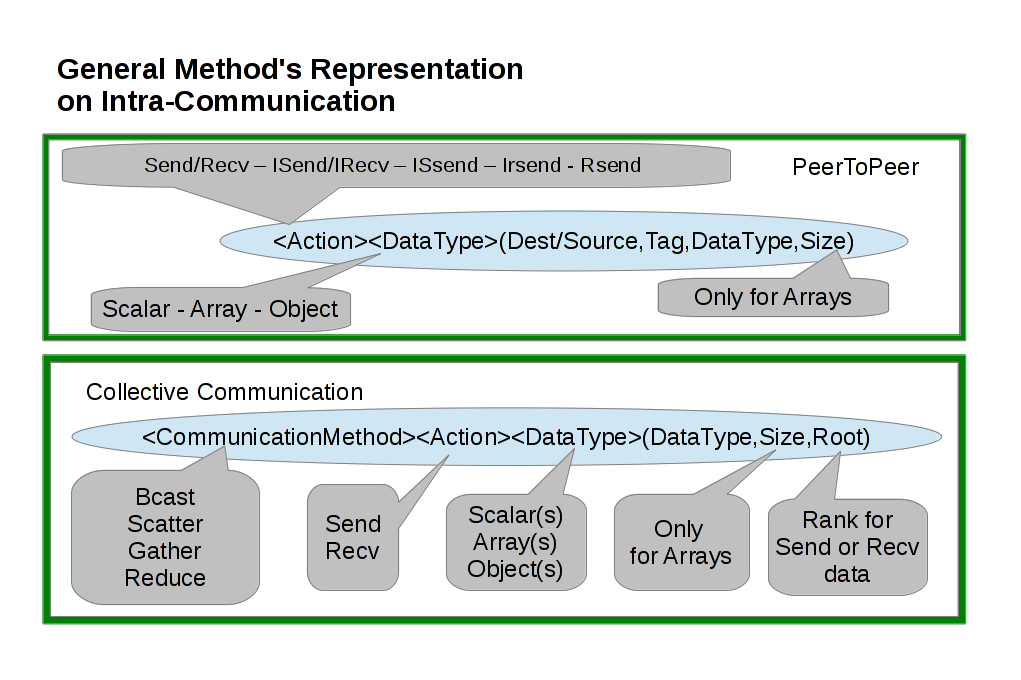 General Method's Representation
on Intra-Communication

Send/Recv – ISend/IRecv – ISsend – Irsend - Rsend

PeerToPeer

<Action><DataType>(Dest/Source,Tag,DataType,Size)

Scalar - Array - Object

Only for Arrays

Collective Communication

<CommunicationMethod><Action><DataType>(DataType,Size,Root)

Bcast
Scatter
Gather
Reduce

Send
Recv

Scalar(s)
Array(s)
Object(s)

Only
for Arrays

Rank for
Send or Recv
data